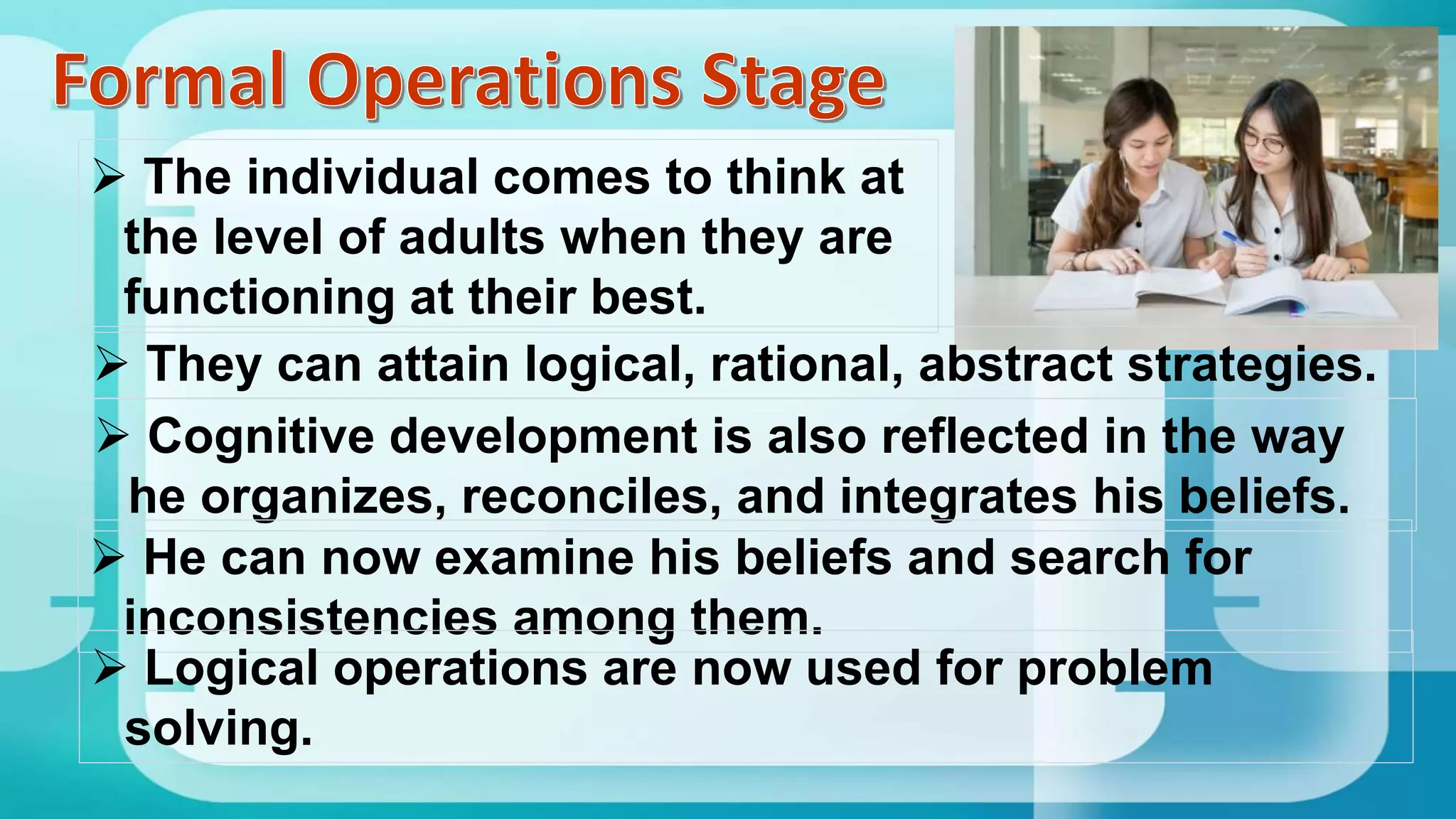 Formal Operations Stage

➢ The individual comes to think at the level of adults when they are functioning at their best.

➢ They can attain logical, rational, abstract strategies.

➢ Cognitive development is also reflected in the way he organizes, reconciles, and integrates his beliefs.

➢ He can now examine his beliefs and search for inconsistencies among them.

➢ Logical operations are now used for problem solving.